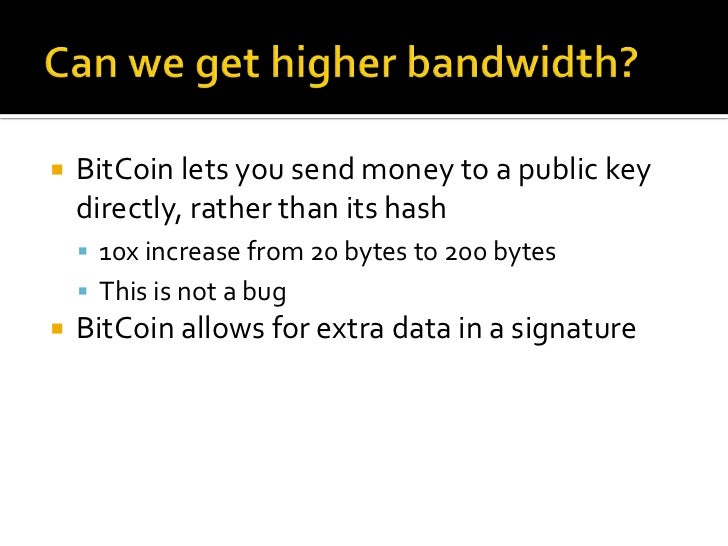 Can we get higher bandwidth?

BitCoin lets you send money to a public key directly, rather than its hash

10x increase from 20 bytes to 200 bytes

This is not a bug

BitCoin allows for extra data in a signature